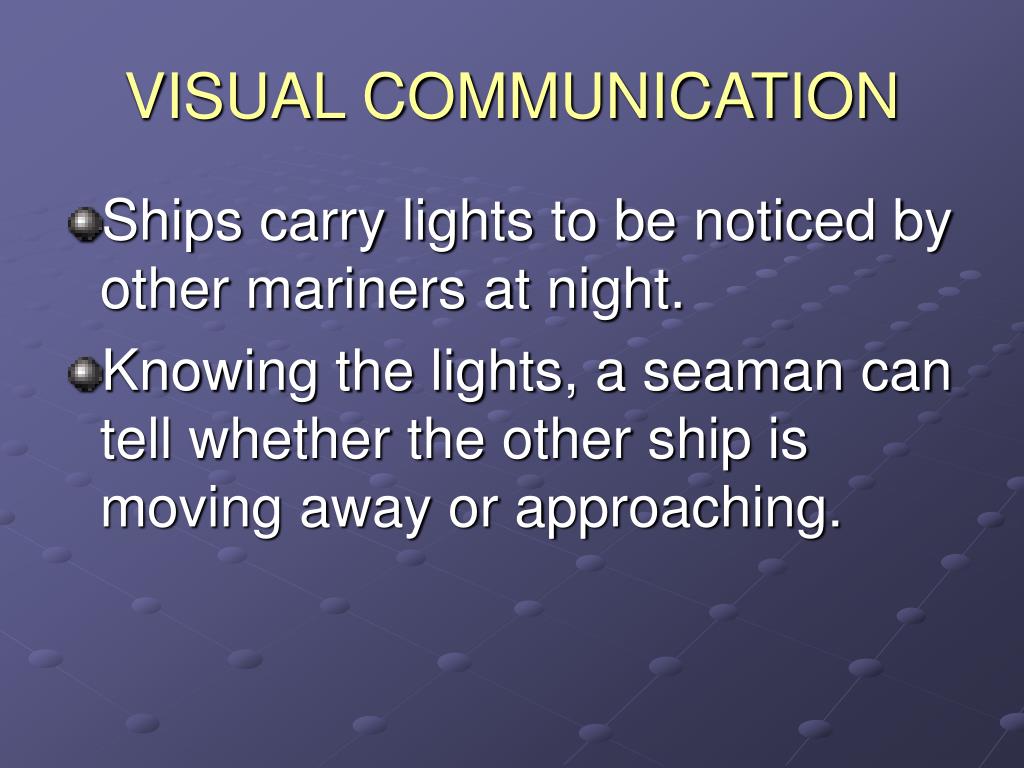 VISUAL COMMUNICATION

Ships carry lights to be noticed by other mariners at night.

Knowing the lights, a seaman can tell whether the other ship is moving away or approaching.